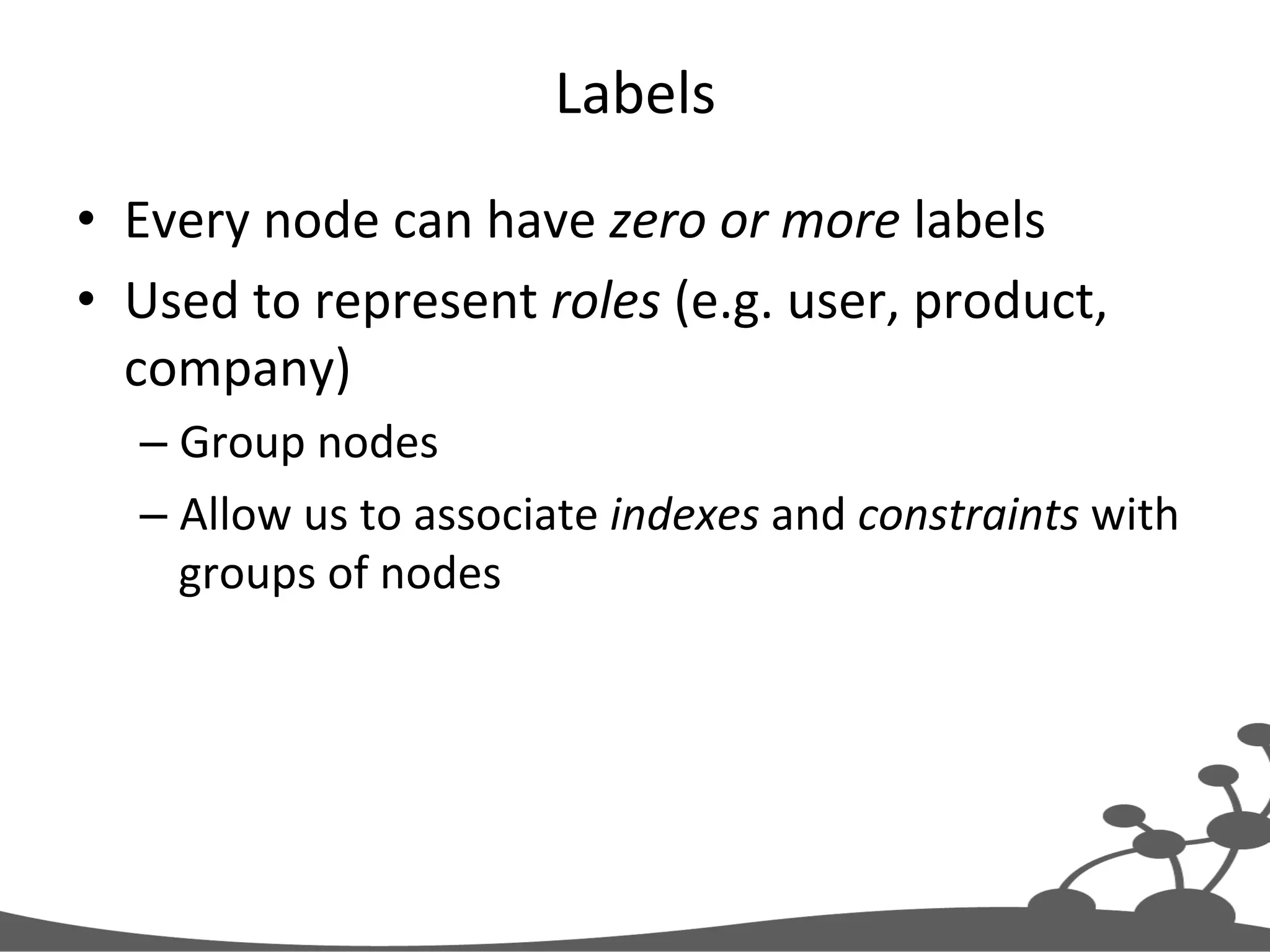 Labels

• Every node can have zero or more labels
• Used to represent roles (e.g. user, product, company)
– Group nodes
– Allow us to associate indexes and constraints with groups of nodes